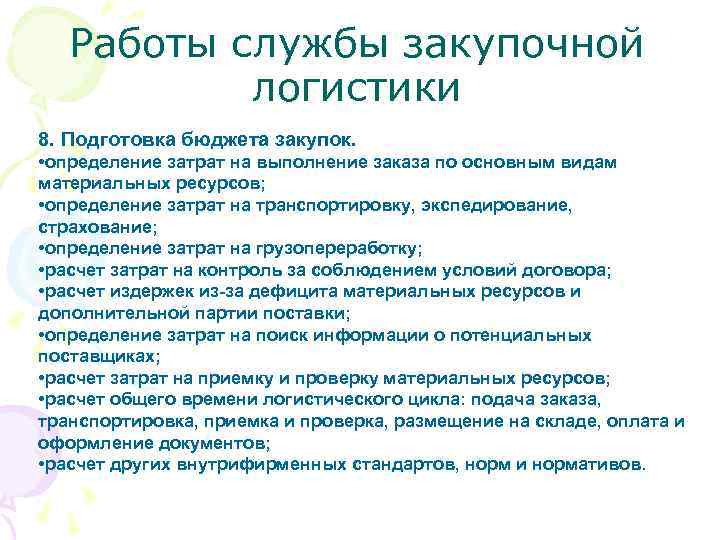 Работы службы закупочной логистики

8. Подготовка бюджета закупок.
•определение затрат на выполнение заказа по основным видам материальных ресурсов;
•определение затрат на транспортировку, экспедирование, страхование;
•определение затрат на грузопереработку;
•расчет затрат на контроль за соблюдением условий договора;
•расчет издержек из-за дефицита материальных ресурсов и дополнительной партии поставки;
•определение затрат на поиск информации о потенциальных поставщиках;
•расчет затрат на приемку и проверку материальных ресурсов;
•расчет общего времени логистического цикла: подача заказа, транспортировка, приемка и проверка, размещение на складе, оплата и оформление документов;
•расчет других внутрифирменных стандартов, норм и нормативов.